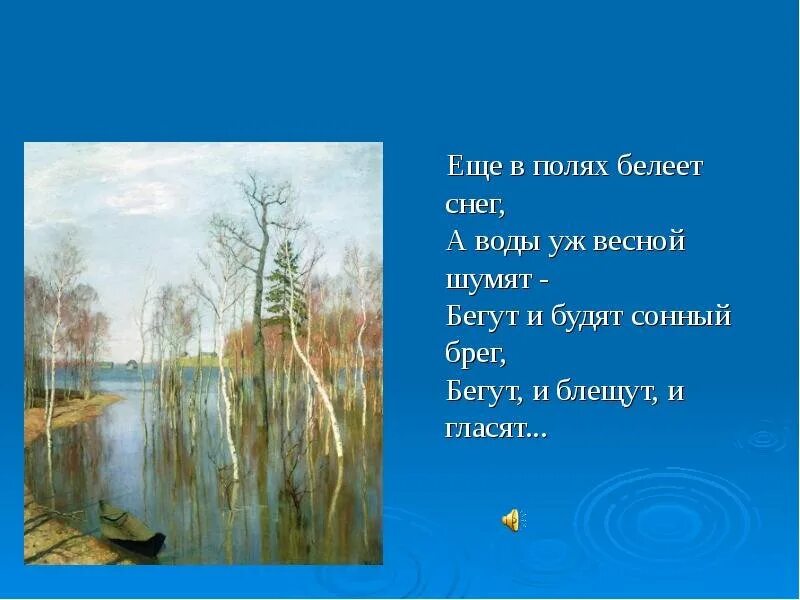 Еще в полях белеет снег,
А воды уж весной шумят -
Бегут и будят сонный брег,
Бегут, и блещут, и гласят...